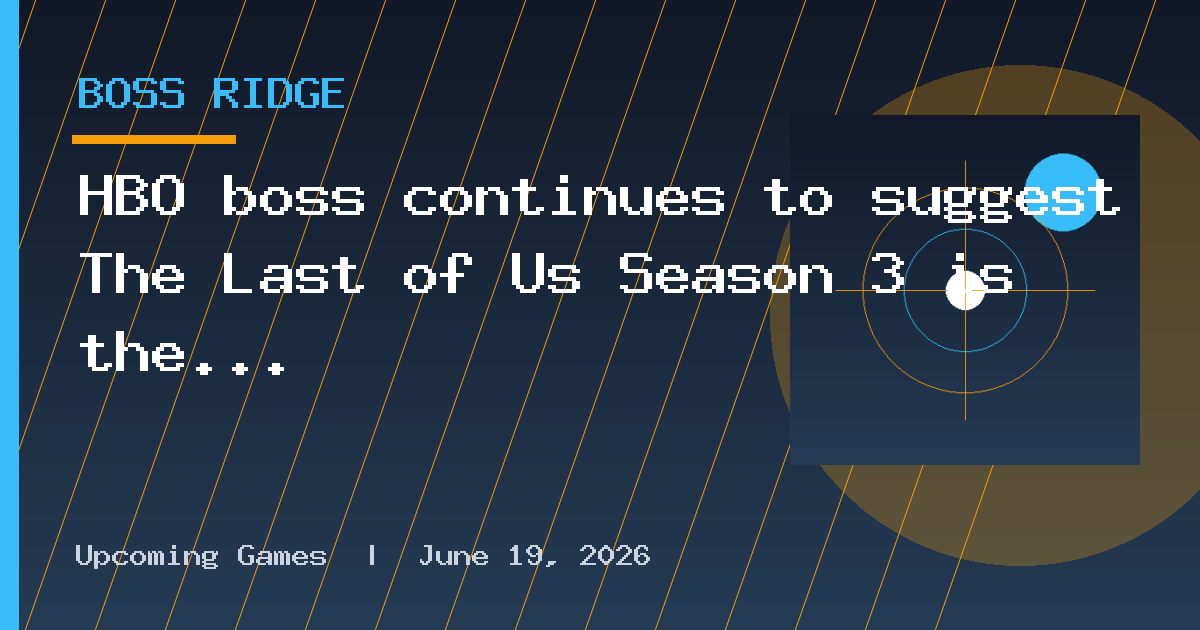 BOSS RIDGE

HBO boss continues to suggest The Last of Us Season 3 is the...

Upcoming Games | June 19, 2026